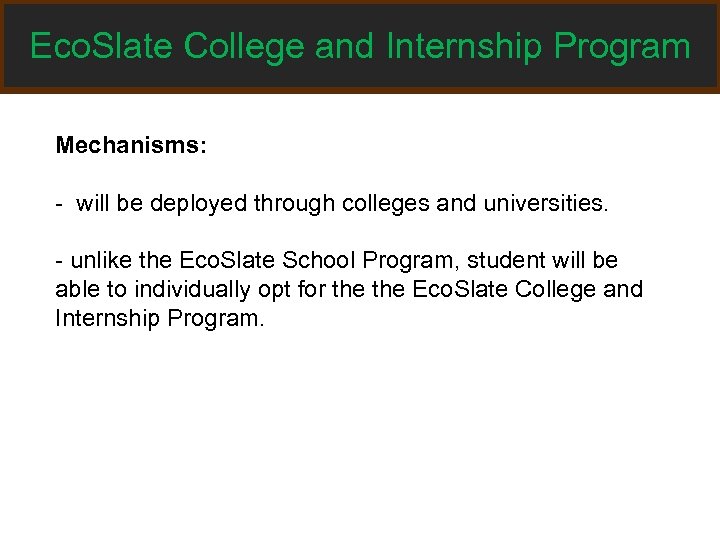 EcoSlate College and Internship Program

Mechanisms:

- will be deployed through colleges and universities.

- unlike the EcoSlate School Program, student will be able to individually opt for the the EcoSlate College and Internship Program.